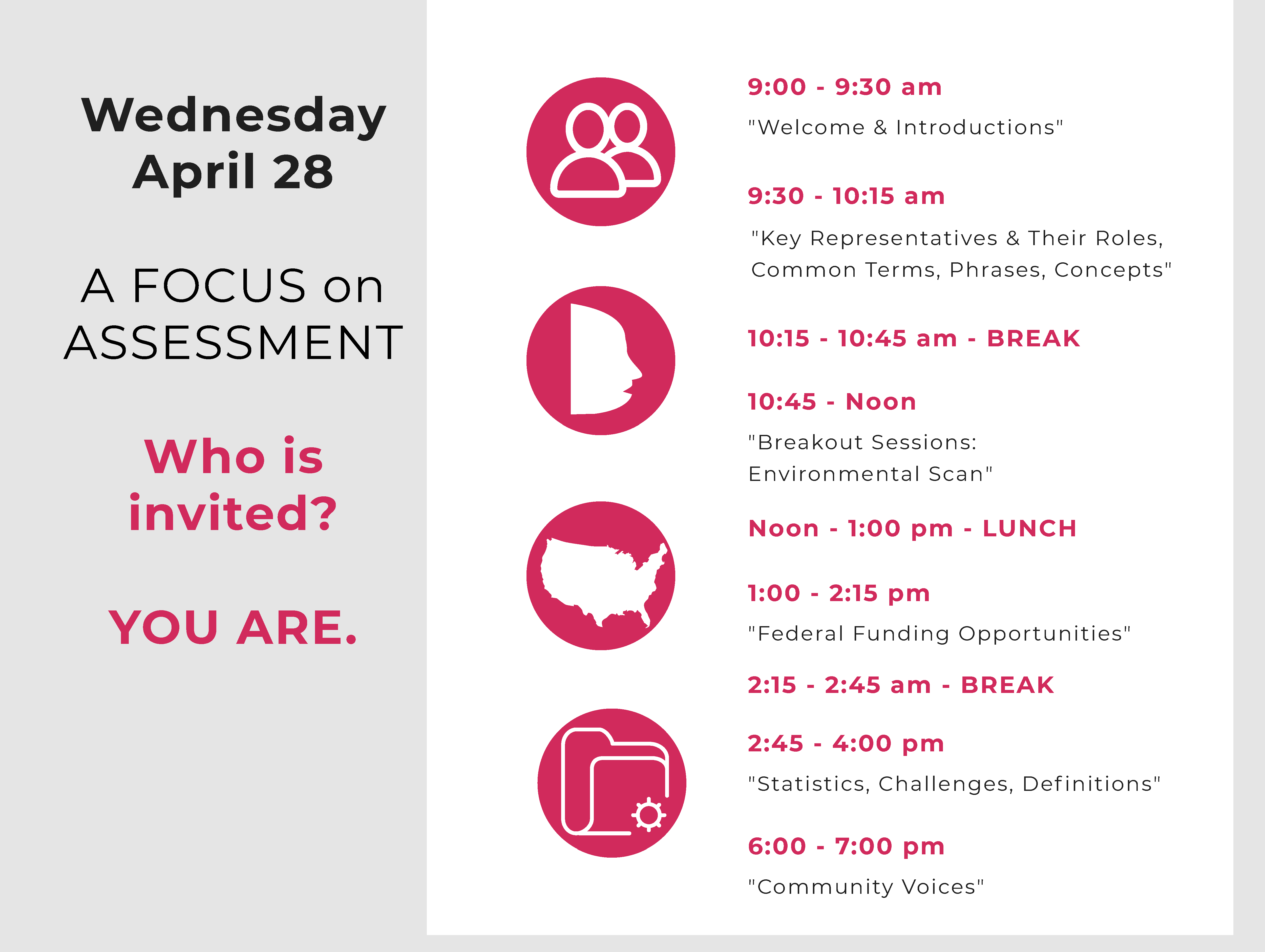 Wednesday
April 28

A FOCUS on ASSESSMENT

Who is invited?

YOU ARE.

9:00 - 9:30 am

"Welcome & Introductions"

9:30 - 10:15 am

"Key Representatives & Their Roles, Common Terms, Phrases, Concepts"

10:15 - 10:45 am - BREAK

10:45 - Noon

"Breakout Sessions: Environmental Scan"

Noon - 1:00 pm - LUNCH

1:00 - 2:15 pm

"Federal Funding Opportunities"

2:15 - 2:45 am - BREAK

2:45 - 4:00 pm

"Statistics, Challenges, Definitions"

6:00 - 7:00 pm

"Community Voices"